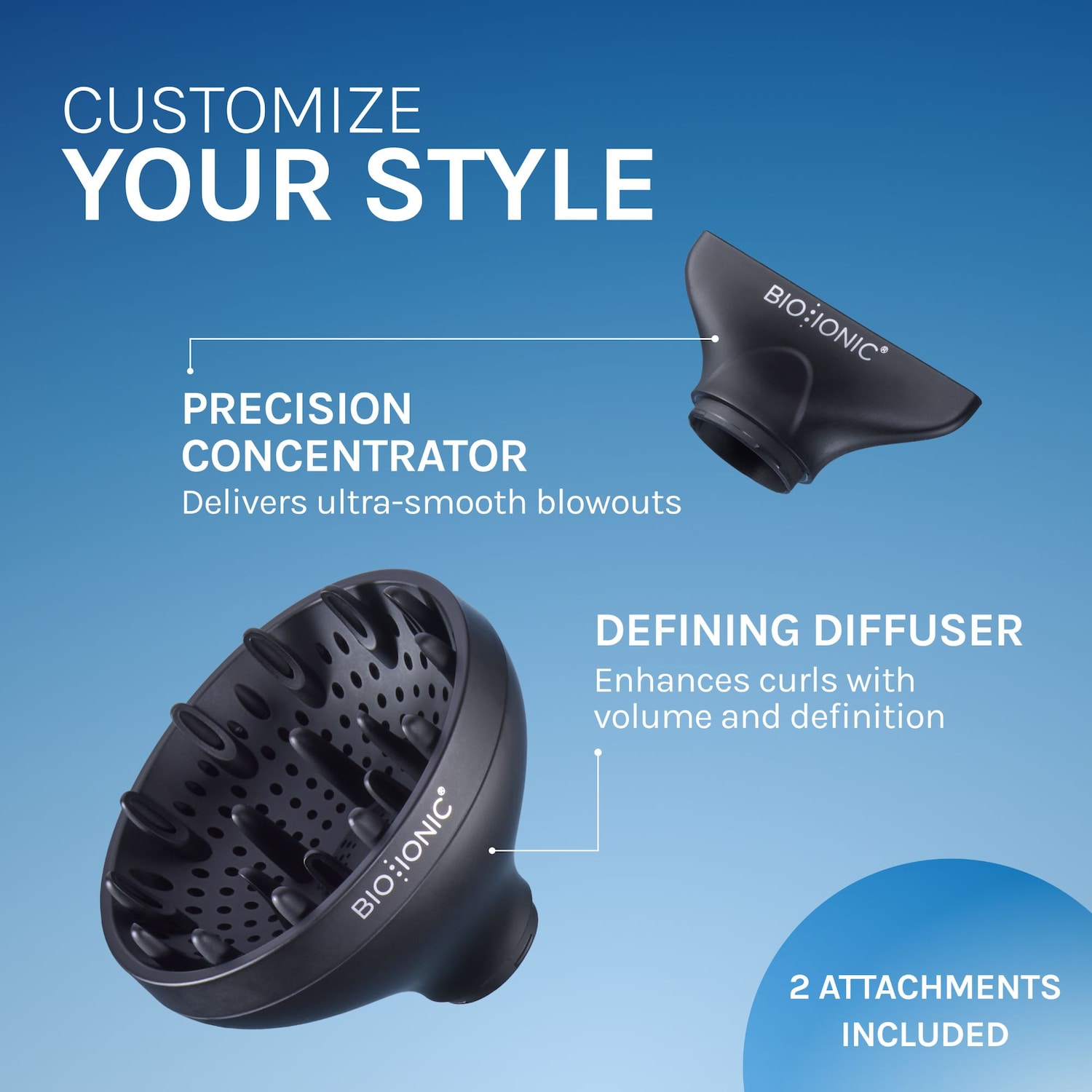 CUSTOMIZE
YOUR STYLE

BIO:IONIC®

PRECISION CONCENTRATOR
Delivers ultra-smooth blowouts

DEFINING DIFFUSER
Enhances curls with volume and definition

BIO:IONIC®

2 ATTACHMENTS INCLUDED